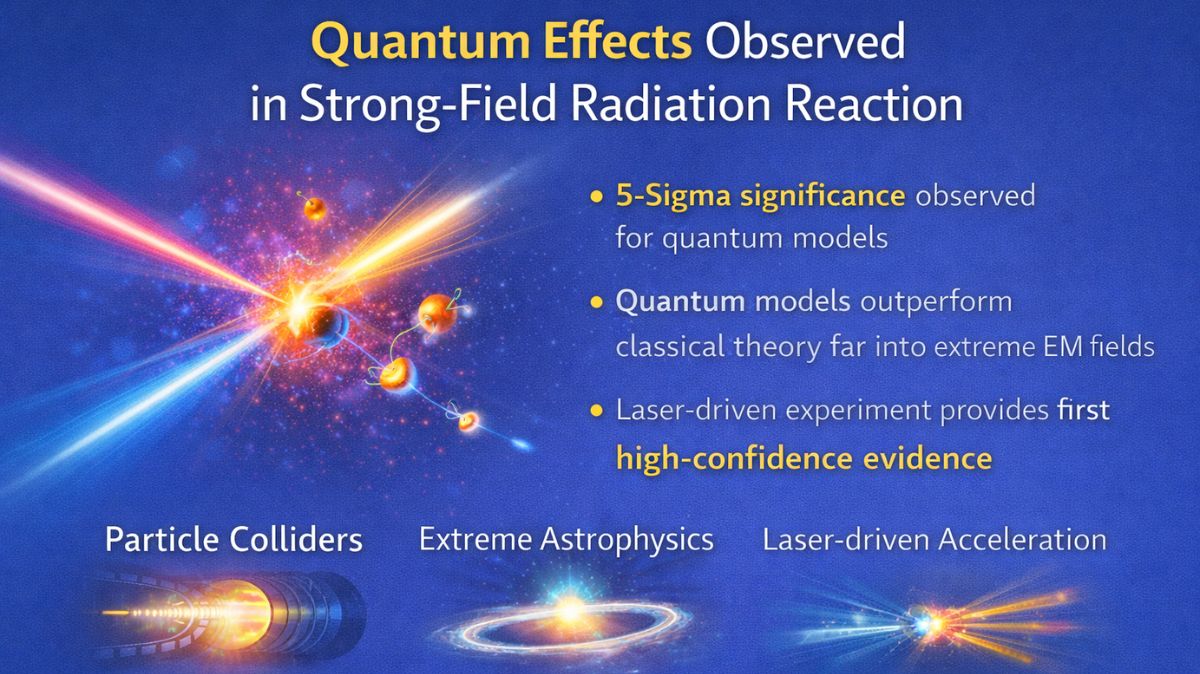 Quantum Effects Observed in Strong-Field Radiation Reaction

• 5-Sigma significance observed for quantum models

• Quantum models outperform classical theory far into extreme EM fields

• Laser-driven experiment provides first high-confidence evidence

Particle Colliders

Extreme Astrophysics

Laser-driven Acceleration